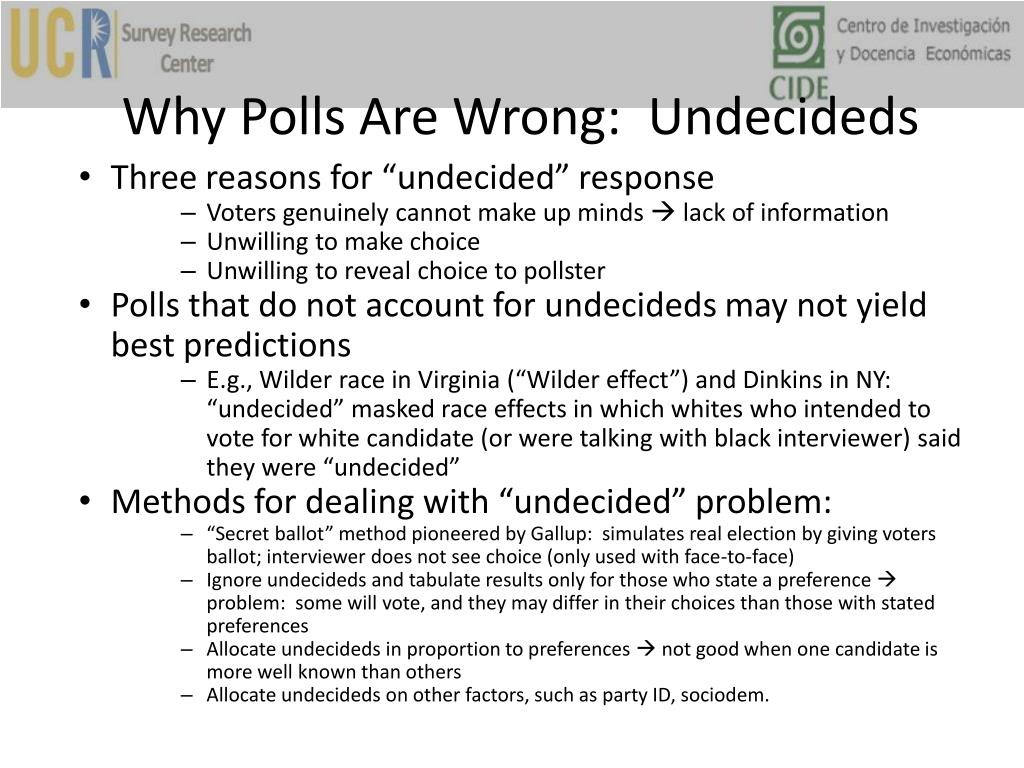 UCR Survey Research Center

CIDE Centro de Investigación y Docencia Económicas

Why Polls Are Wrong: Undecideds

• Three reasons for “undecided” response
– Voters genuinely cannot make up minds → lack of information
– Unwilling to make choice
– Unwilling to reveal choice to pollster

• Polls that do not account for undecideds may not yield best predictions
– E.g., Wilder race in Virginia (“Wilder effect”) and Dinkins in NY: “undecided” masked race effects in which whites who intended to vote for white candidate (or were talking with black interviewer) said they were “undecided”

• Methods for dealing with “undecided” problem:
– “Secret ballot” method pioneered by Gallup: simulates real election by giving voters ballot; interviewer does not see choice (only used with face-to-face)
– Ignore undecideds and tabulate results only for those who state a preference → problem: some will vote, and they may differ in their choices than those with stated preferences
– Allocate undecideds in proportion to preferences → not good when one candidate is more well known than others
– Allocate undecideds on other factors, such as party ID, sociodem.